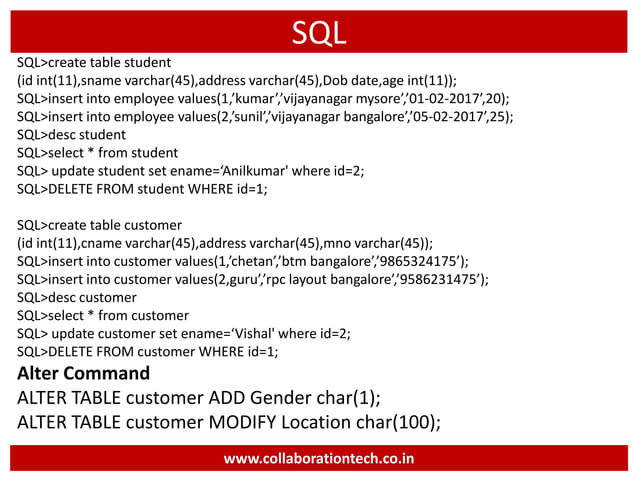 SQL

SQL>create table student
(id int(11),sname varchar(45),address varchar(45),Dob date,age int(11));
SQL>insert into employee values(1,’kumar’,’vijayanagar mysore’,’01-02-2017’,20);
SQL>insert into employee values(2,’sunil’,’vijayanagar bangalore’,’05-02-2017’,25);
SQL>desc student
SQL>select * from student
SQL> update student set ename=‘Anilkumar' where id=2;
SQL>DELETE FROM student WHERE id=1;

SQL>create table customer
(id int(11),cname varchar(45),address varchar(45),mno varchar(45));
SQL>insert into customer values(1,’chetan’,’btm bangalore’,’9865324175’);
SQL>insert into customer values(2,guru’,’rpc layout bangalore’,’9586231475’);
SQL>desc customer
SQL>select * from customer
SQL> update customer set ename=‘Vishal' where id=2;
SQL>DELETE FROM customer WHERE id=1;
Alter Command
ALTER TABLE customer ADD Gender char(1);
ALTER TABLE customer MODIFY Location char(100);

www.collaborationtech.co.in